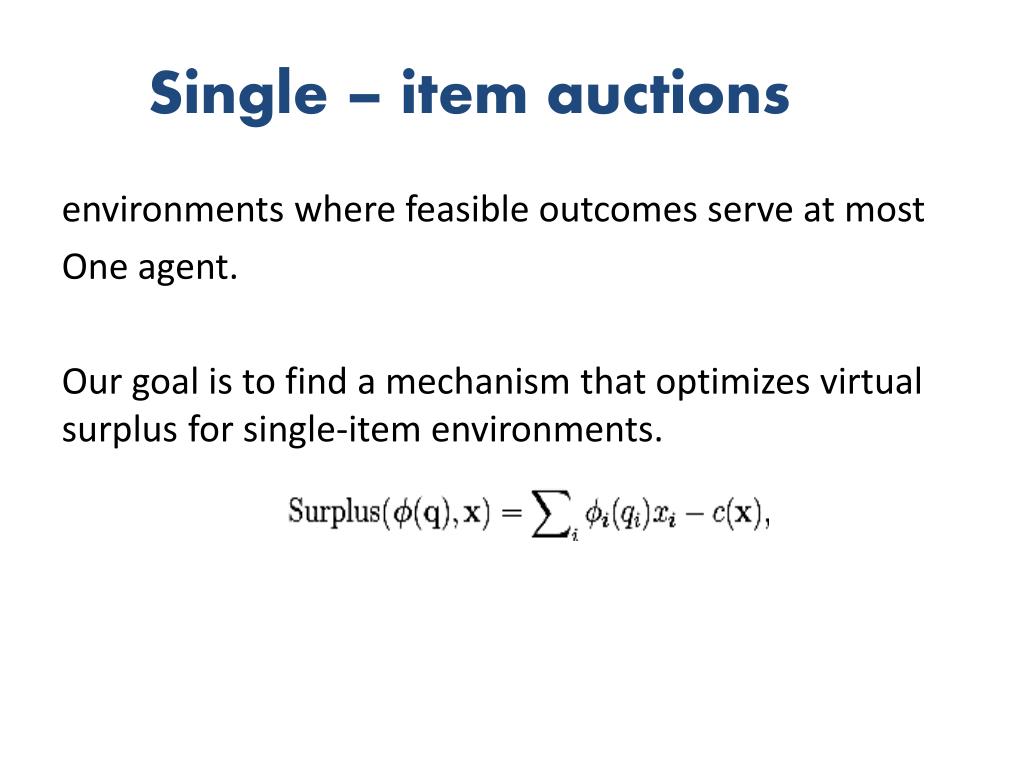 Single – item auctions

environments where feasible outcomes serve at most One agent.

Our goal is to find a mechanism that optimizes virtual surplus for single-item environments.

$\text{Surplus}(\phi(\mathbf{q}), \mathbf{x}) = \sum_i \phi_i(q_i)x_i - c(\mathbf{x}),$